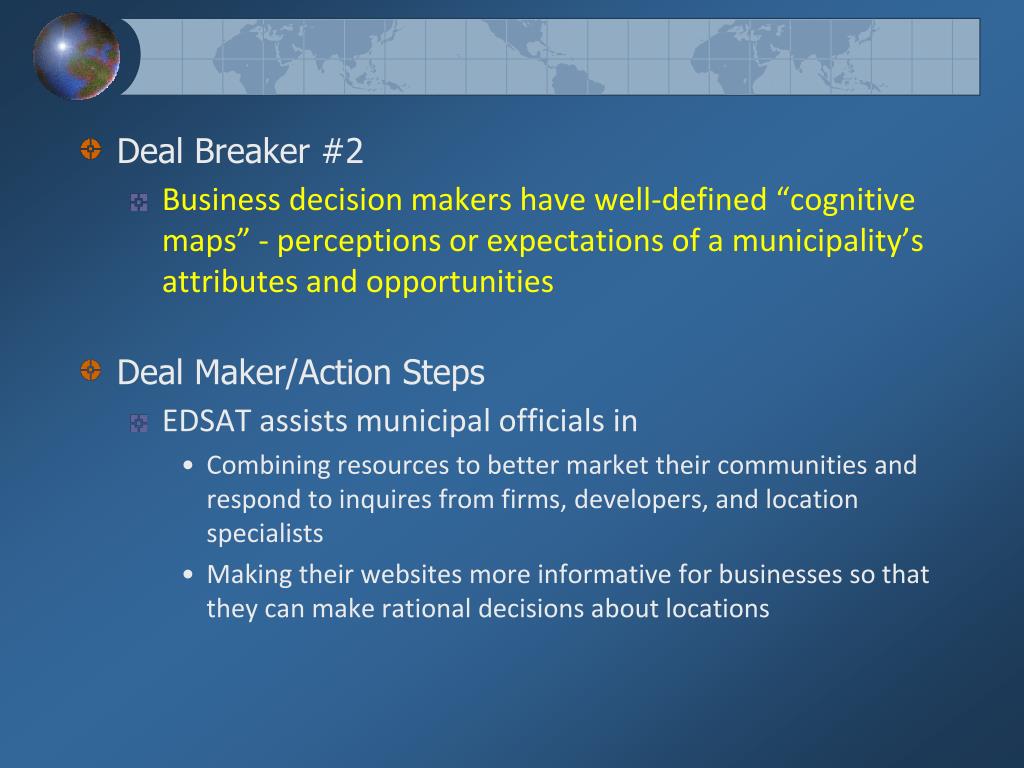 Deal Breaker #2

Business decision makers have well-defined “cognitive maps” - perceptions or expectations of a municipality’s attributes and opportunities

Deal Maker/Action Steps

EDSAT assists municipal officials in

• Combining resources to better market their communities and respond to inquires from firms, developers, and location specialists

• Making their websites more informative for businesses so that they can make rational decisions about locations